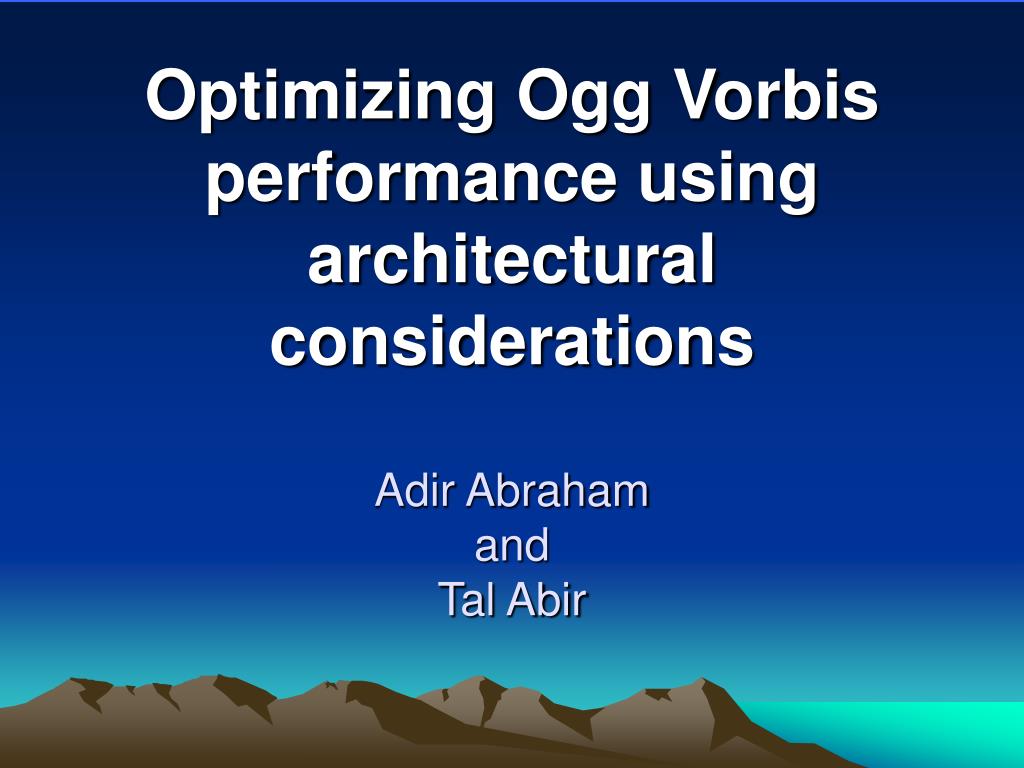 Optimizing Ogg Vorbis performance using architectural considerations

Adir Abraham
and
Tal Abir